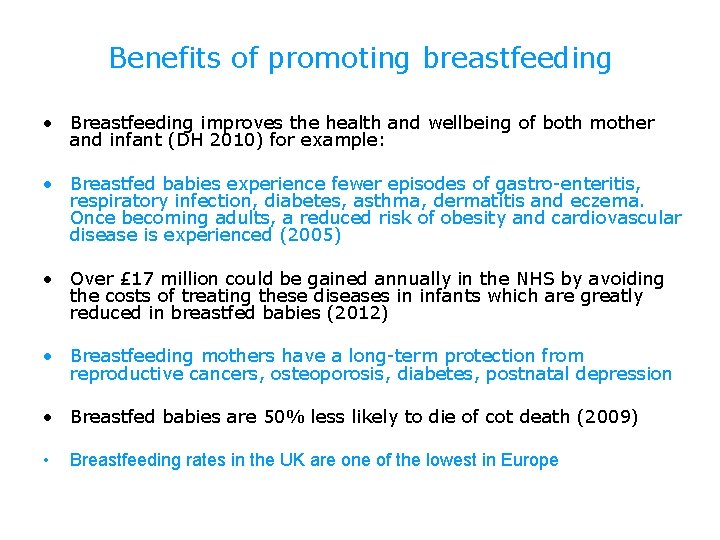 Benefits of promoting breastfeeding

• Breastfeeding improves the health and wellbeing of both mother and infant (DH 2010) for example:

• Breastfed babies experience fewer episodes of gastro-enteritis, respiratory infection, diabetes, asthma, dermatitis and eczema. Once becoming adults, a reduced risk of obesity and cardiovascular disease is experienced (2005)

• Over £17 million could be gained annually in the NHS by avoiding the costs of treating these diseases in infants which are greatly reduced in breastfed babies (2012)

• Breastfeeding mothers have a long-term protection from reproductive cancers, osteoporosis, diabetes, postnatal depression

• Breastfed babies are 50% less likely to die of cot death (2009)

• Breastfeeding rates in the UK are one of the lowest in Europe